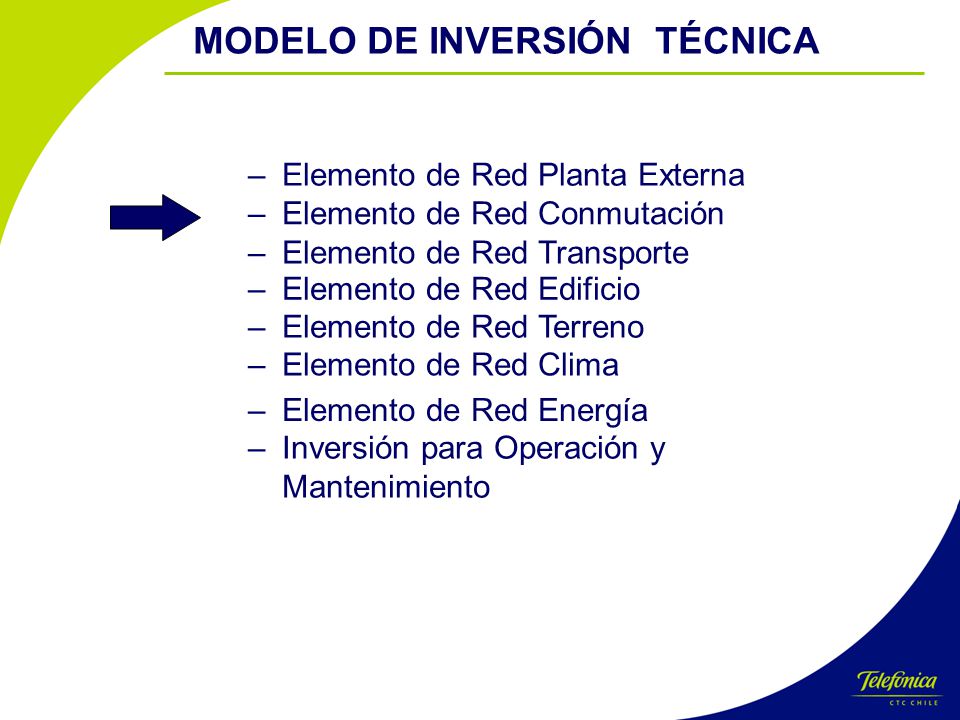 MODELO DE INVERSIÓN  TÉCNICA

– Elemento de Red Planta Externa
– Elemento de Red Conmutación
– Elemento de Red Transporte
– Elemento de Red Edificio
– Elemento de Red Terreno
– Elemento de Red Clima
– Elemento de Red Energía
– Inversión para Operación y Mantenimiento

Telefónica
CTC CHILE